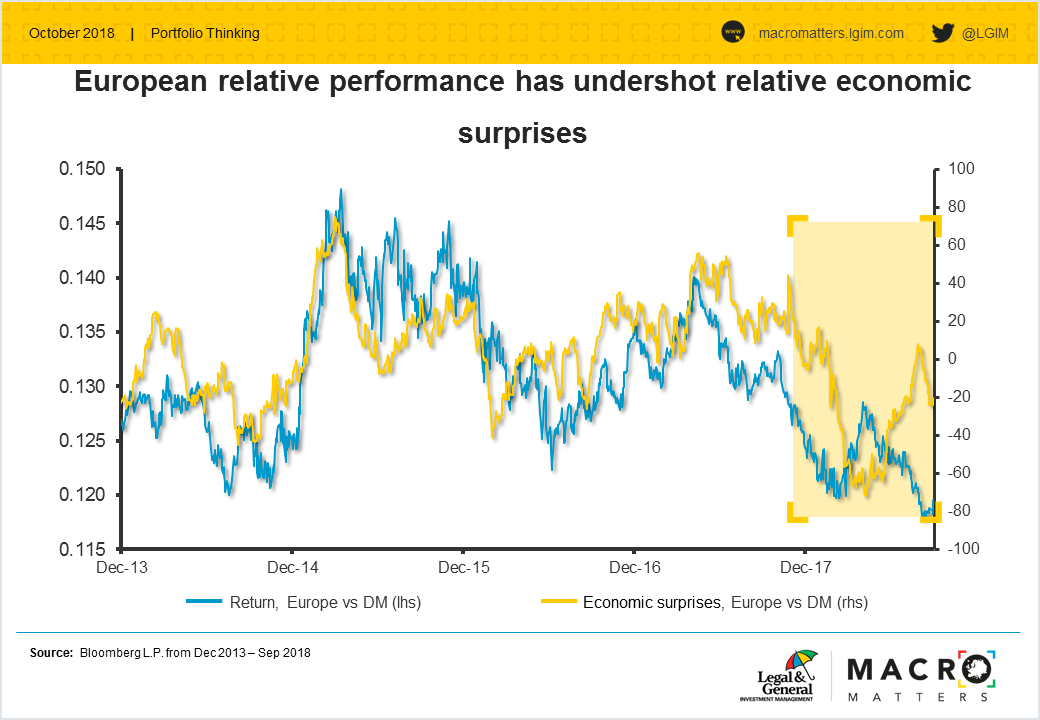 October 2018 | Portfolio Thinking

www macromatters.lgim.com

@LGIM

European relative performance has undershot relative economic surprises

0.150
0.145
0.140
0.135
0.130
0.125
0.120
0.115

100
80
60
40
20
0
-20
-40
-60
-80
-100

Dec-13
Dec-14
Dec-15
Dec-16
Dec-17

Return, Europe vs DM (lhs)

Economic surprises, Europe vs DM (rhs)

Source: Bloomberg L.P. from Dec 2013 – Sep 2018

Legal & General INVESTMENT MANAGEMENT

MACRO MATTERS